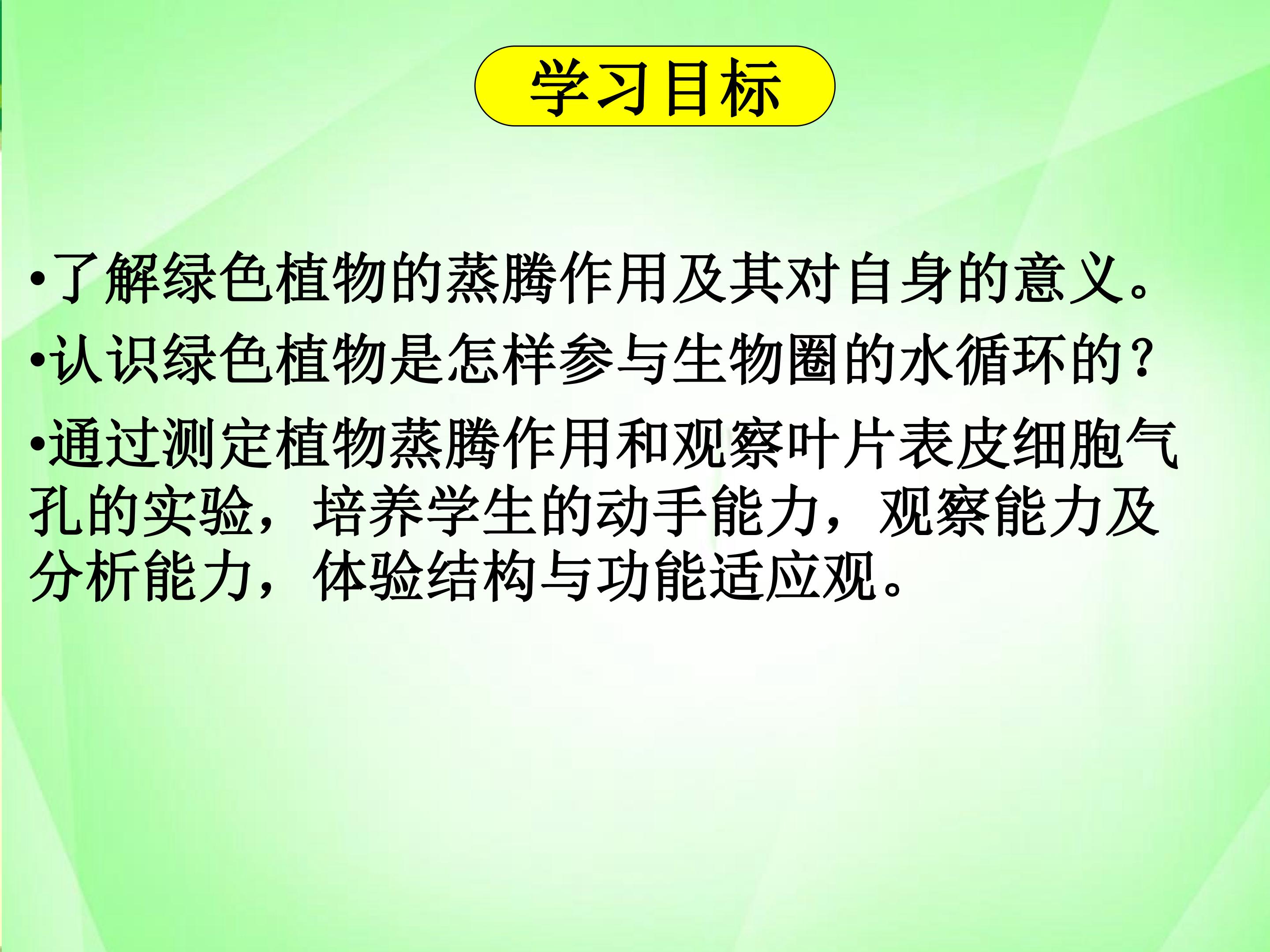 学习目标

• 了解绿色植物的蒸腾作用及其对自身的意义。

• 认识绿色植物是怎样参与生物圈的水循环的?

• 通过测定植物蒸腾作用和观察叶片表皮细胞气孔的实验，培养学生的动手能力，观察能力及分析能力，体验结构与功能适应观。